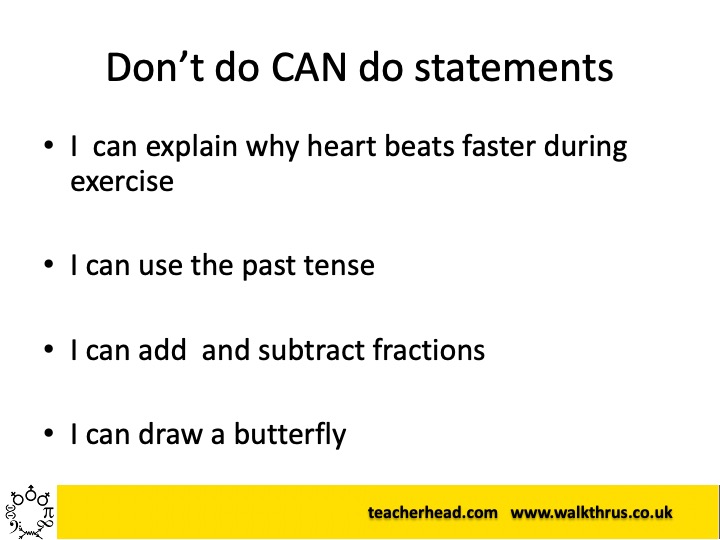 Don't do CAN do statements

• I can explain why heart beats faster during exercise

• I can use the past tense

• I can add and subtract fractions

• I can draw a butterfly

teacherhead.com www.walkthrus.co.uk